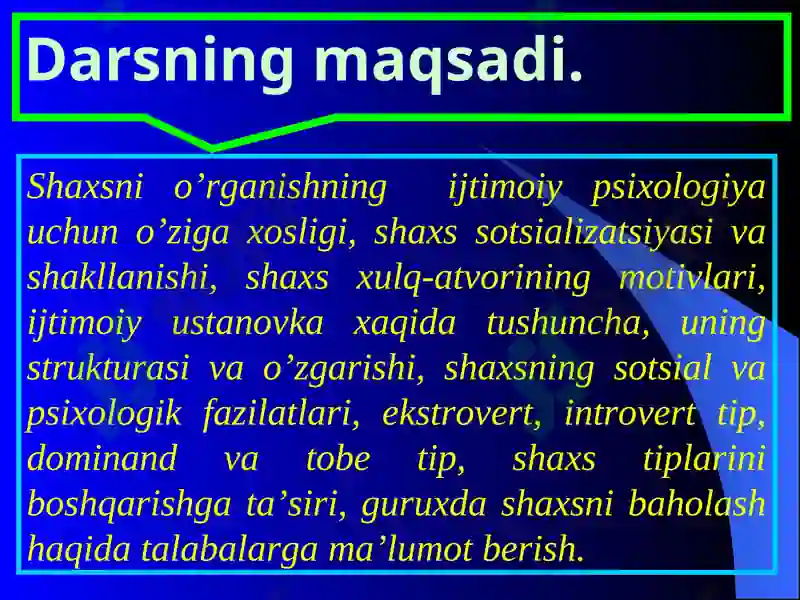 Darsning maqsadi.

Shaxsni o’rganishning ijtimoiy psixologiya uchun o’ziga xosligi, shaxs sotsializatsiyasi va shakllanishi, shaxs xulq-atvorining motivlari, ijtimoiy ustanovka xaqida tushuncha, uning strukturasi va o’zgarishi, shaxsning sotsial va psixologik fazilatlari, ekstrovert, introvert tip, dominand va tobe tip, shaxs tiplarini boshqarishga ta’siri, guruxda shaxsni baholash haqida talabalarga ma’lumot berish.